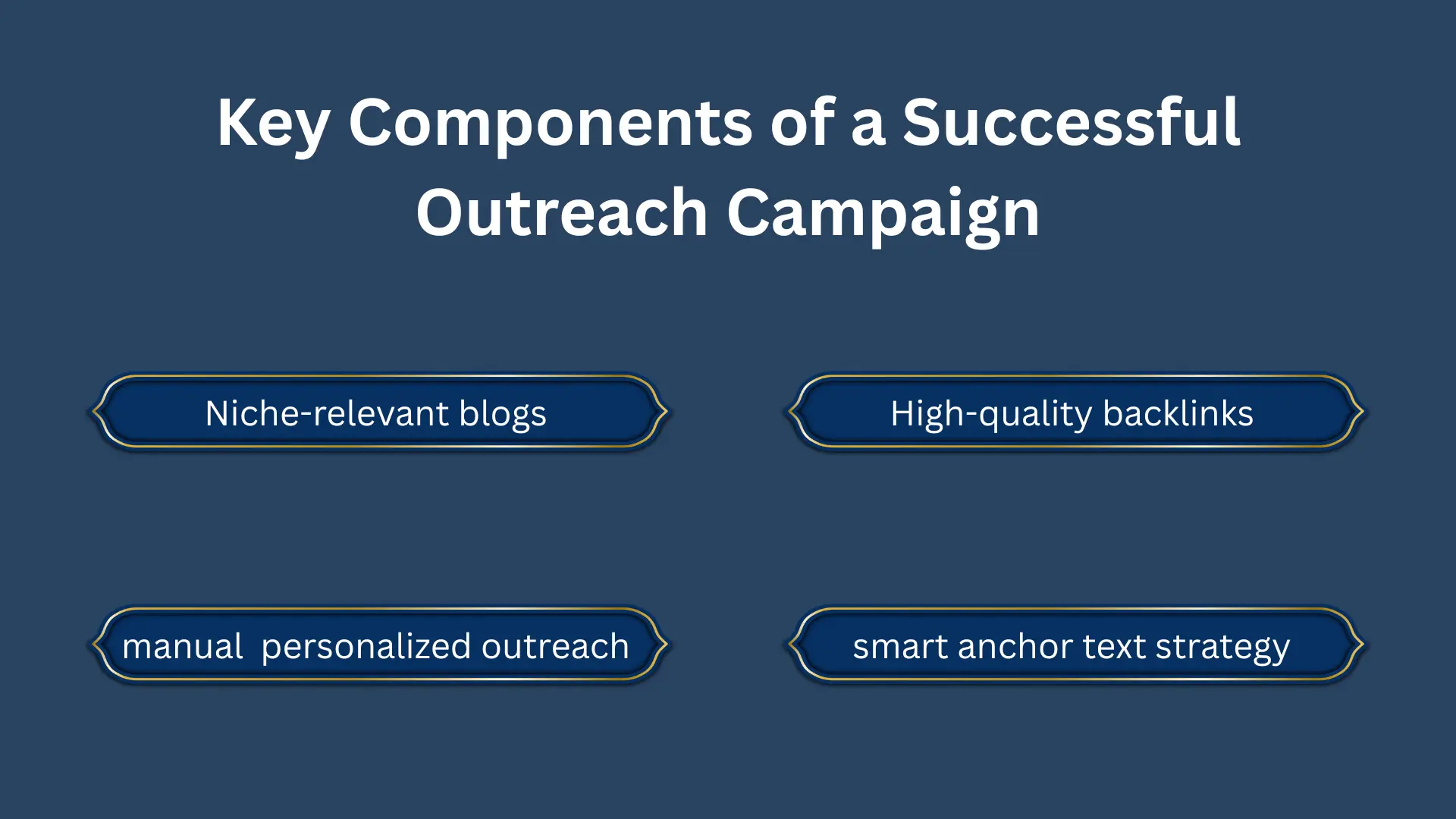 Key Components of a Successful Outreach Campaign

Niche-relevant blogs

High-quality backlinks

manual personalized outreach

smart anchor text strategy